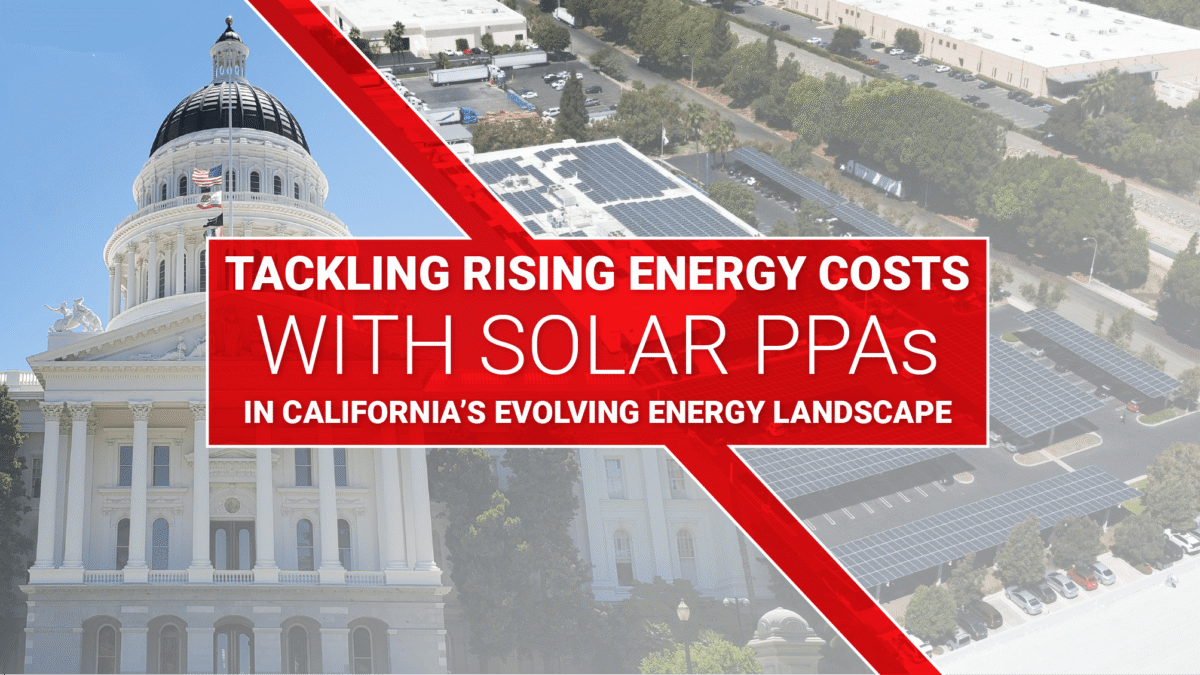 TACKLING RISING ENERGY COSTS
WITH SOLAR PPAs
IN CALIFORNIA'S EVOLVING ENERGY LANDSCAPE